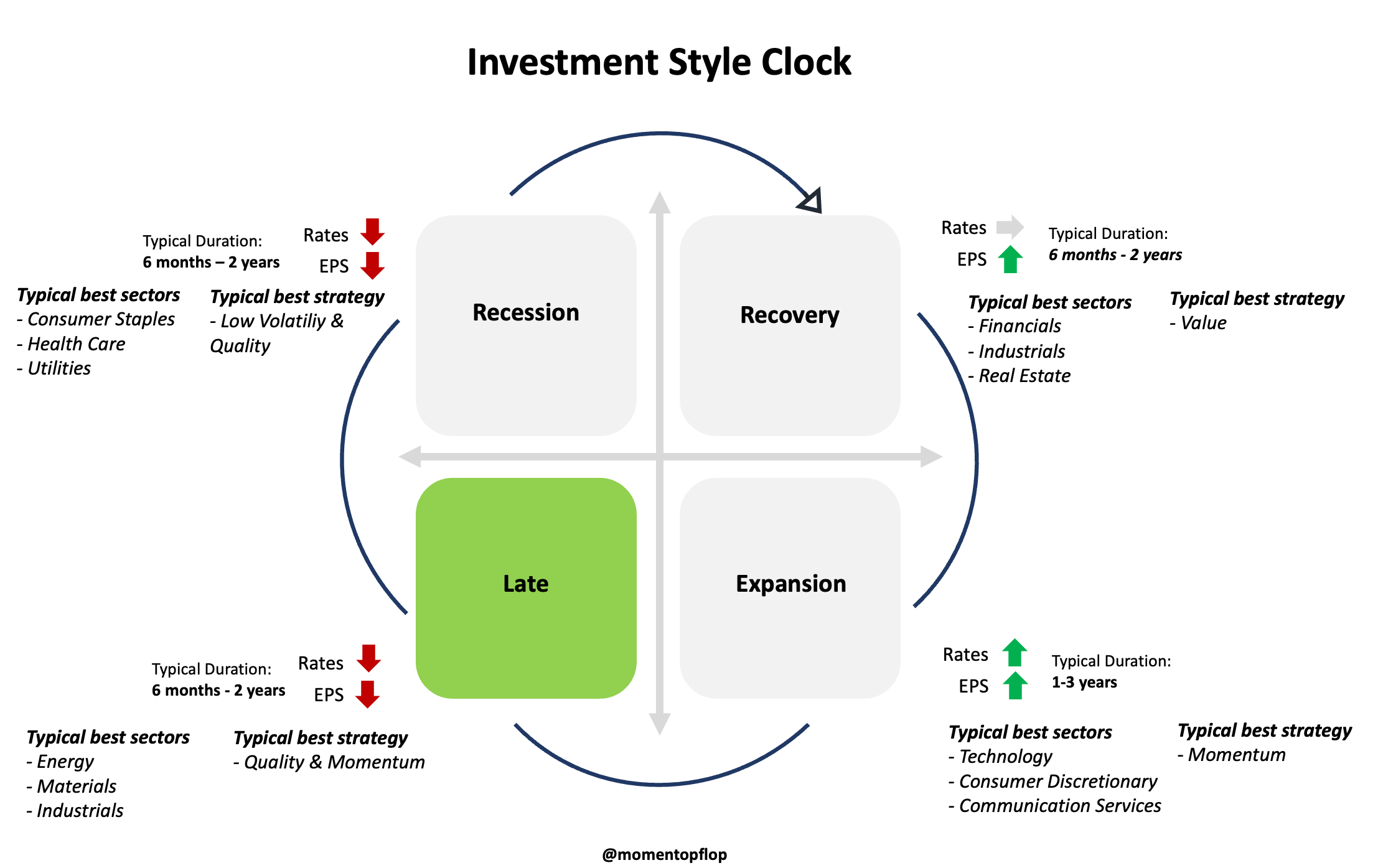 Investment Style Clock

Typical Duration:
6 months – 2 years

Rates
EPS

Typical best sectors
- Consumer Staples
- Health Care
- Utilities

Typical best strategy
- Low Volatiliy & Quality

Recession

Recovery

Rates
EPS

Typical Duration:
6 months - 2 years

Typical best sectors
- Financials
- Industrials
- Real Estate

Typical best strategy
- Value

Late

Expansion

Typical Duration:
6 months - 2 years

Rates
EPS

Typical best sectors
- Energy
- Materials
- Industrials

Typical best strategy
- Quality & Momentum

Rates
EPS

Typical Duration:
1-3 years

Typical best sectors
- Technology
- Consumer Discretionary
- Communication Services

Typical best strategy
- Momentum

@momentopflop